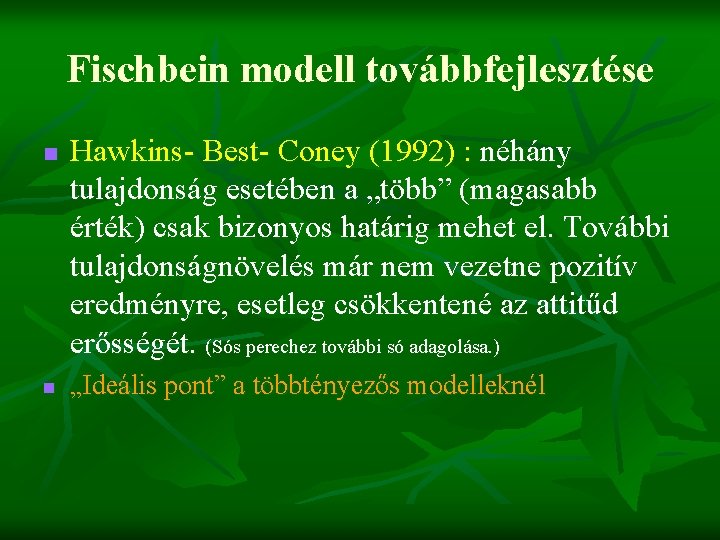 Fischbein modell továbbfejlesztése

Hawkins- Best- Coney (1992) : néhány tulajdonság esetében a „több” (magasabb érték) csak bizonyos határig mehet el. További tulajdonságnövelés már nem vezetne pozitív eredményre, esetleg csökkentené az attitűd erősségét. (Sós perechez további só adagolása.)

„Ideális pont” a többtényezős modelleknél